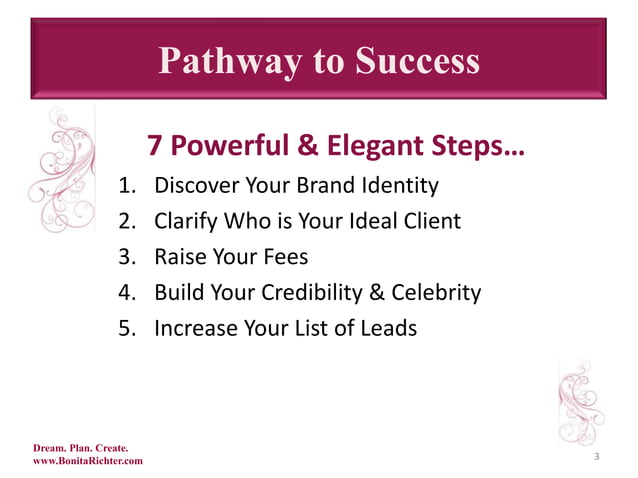 Pathway to Success

7 Powerful & Elegant Steps…

1. Discover Your Brand Identity
2. Clarify Who is Your Ideal Client
3. Raise Your Fees
4. Build Your Credibility & Celebrity
5. Increase Your List of Leads

Dream. Plan. Create.
www.BonitaRichter.com

3